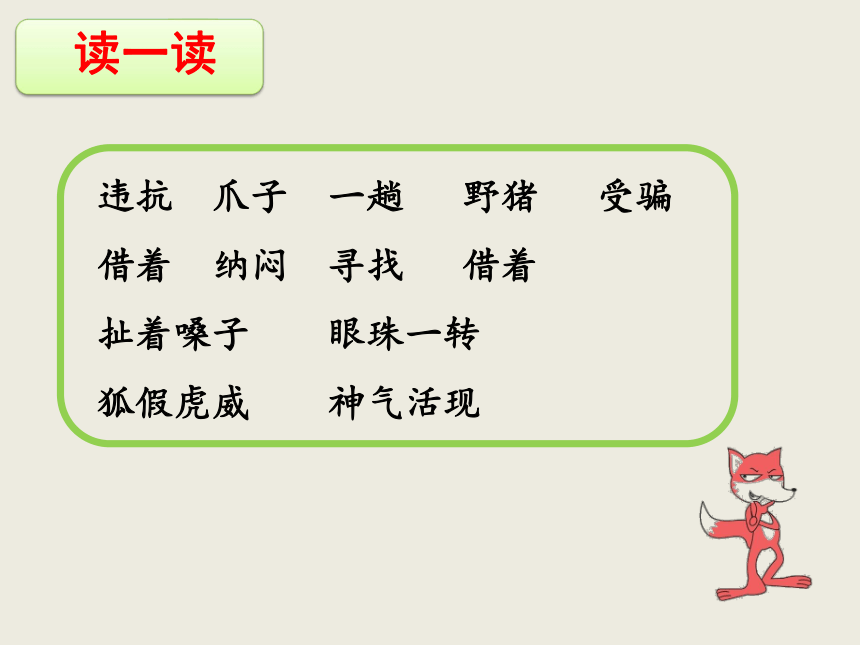 读一读

违抗　爪子　一趟　野猪　受骗

借着　纳闷　寻找　借着

扯着嗓子　眼珠一转

狐假虎威　神气活现